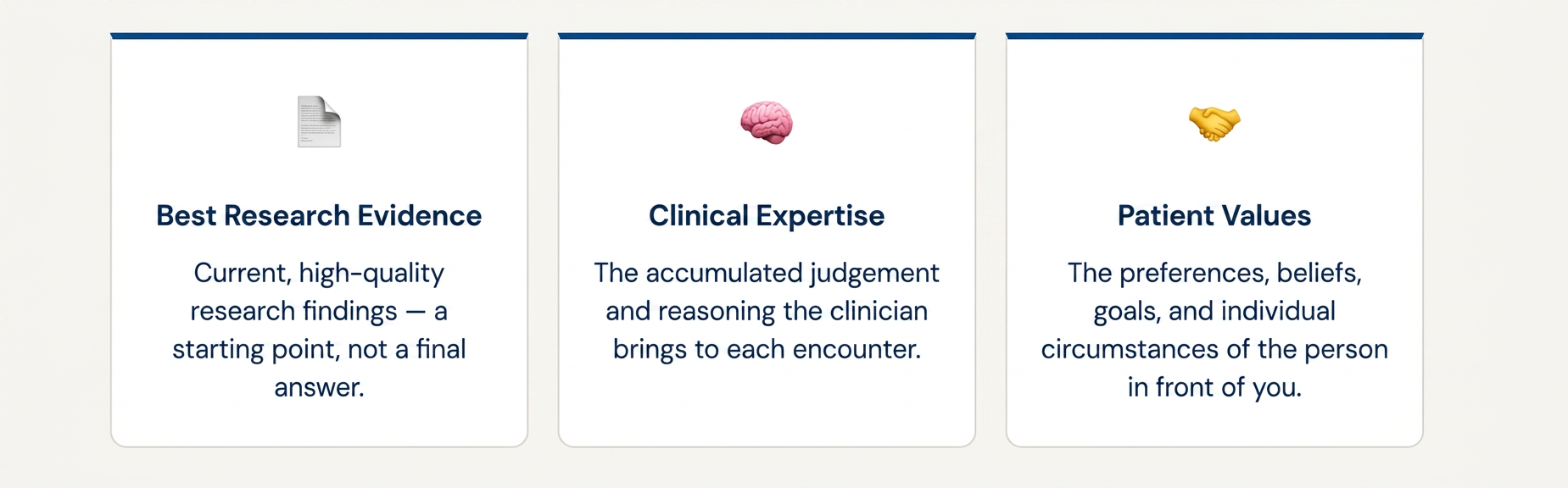 Best Research Evidence

Current, high-quality research findings — a starting point, not a final answer.

Clinical Expertise

The accumulated judgement and reasoning the clinician brings to each encounter.

Patient Values

The preferences, beliefs, goals, and individual circumstances of the person in front of you.